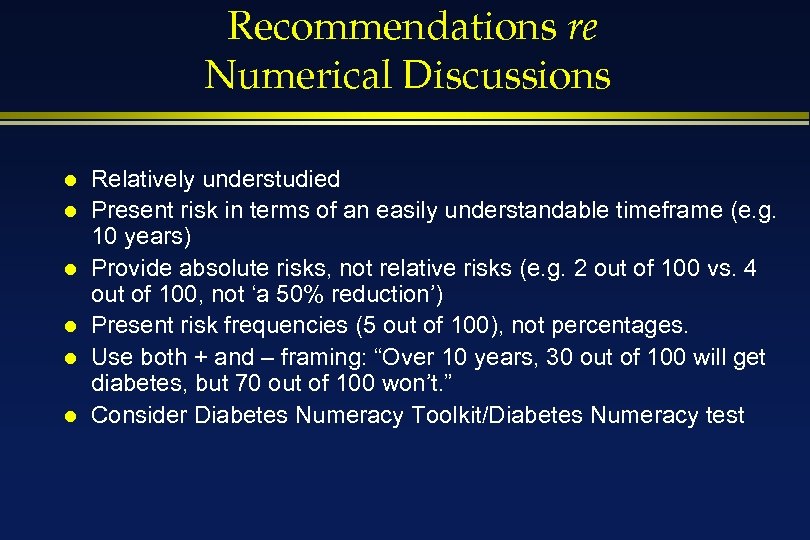 Recommendations re Numerical Discussions

- Relatively understudied
- Present risk in terms of an easily understandable timeframe (e.g. 10 years)
- Provide absolute risks, not relative risks (e.g. 2 out of 100 vs. 4 out of 100, not ‘a 50% reduction’)
- Present risk frequencies (5 out of 100), not percentages.
- Use both + and – framing: “Over 10 years, 30 out of 100 will get diabetes, but 70 out of 100 won’t.”
- Consider Diabetes Numeracy Toolkit/Diabetes Numeracy test